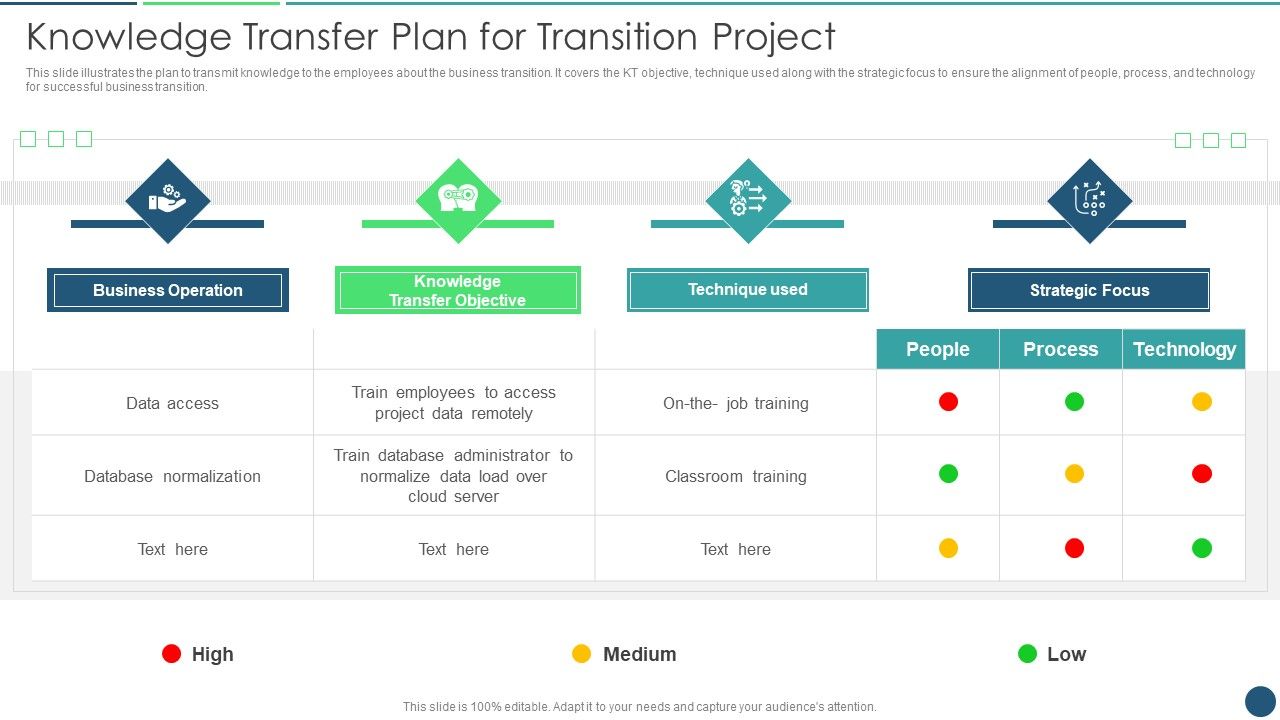 Knowledge Transfer Plan for Transition Project

This slide illustrates the plan to transmit knowledge to the employees about the business transition. It covers the KT objective, technique used along with the strategic focus to ensure the alignment of people, process, and technology for successful business transition.

| Business Operation | Knowledge Transfer Objective | Technique used | Strategic Focus | | |
|---|---|---|---|---|---|
| | | | People | Process | Technology |
| Data access | Train employees to access project data remotely | On-the- job training | | | |
| Database normalization | Train database administrator to normalize data load over cloud server | Classroom training | | | |
| Text here | Text here | Text here | | | |

High

Medium

Low

This slide is 100% editable. Adapt it to your needs and capture your audience's attention.